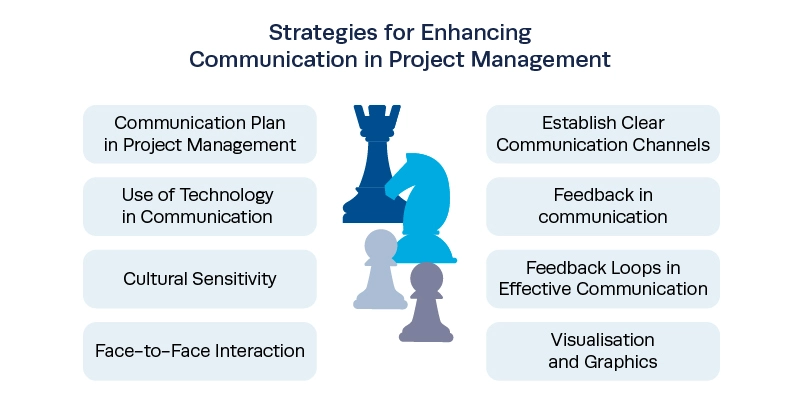 Strategies for Enhancing Communication in Project Management

Communication Plan in Project Management

Use of Technology in Communication

Cultural Sensitivity

Face-to-Face Interaction

Establish Clear Communication Channels

Feedback in communication

Feedback Loops in Effective Communication

Visualisation and Graphics